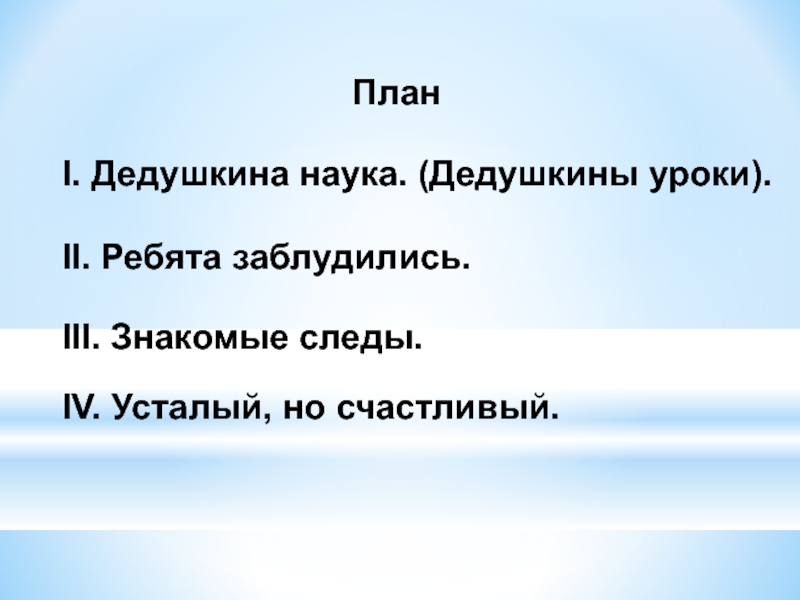 План

I. Дедушкина наука. (Дедушкины уроки).

II. Ребята заблудились.

III. Знакомые следы.

IV. Усталый, но счастливый.